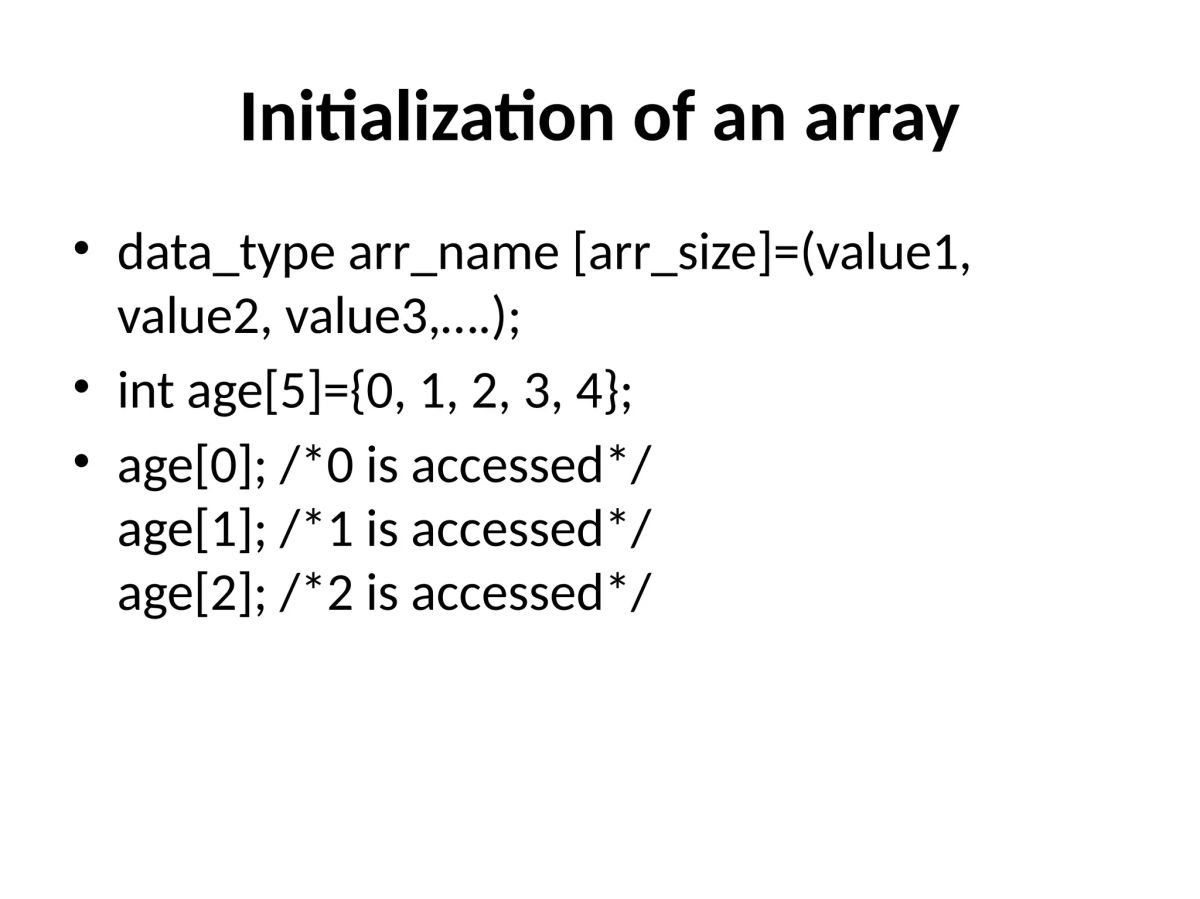 Initialization of an array

• data_type arr_name [arr_size]=(value1, value2, value3,….);
• int age[5]={0, 1, 2, 3, 4};
• age[0]; /*0 is accessed*/
age[1]; /*1 is accessed*/
age[2]; /*2 is accessed*/